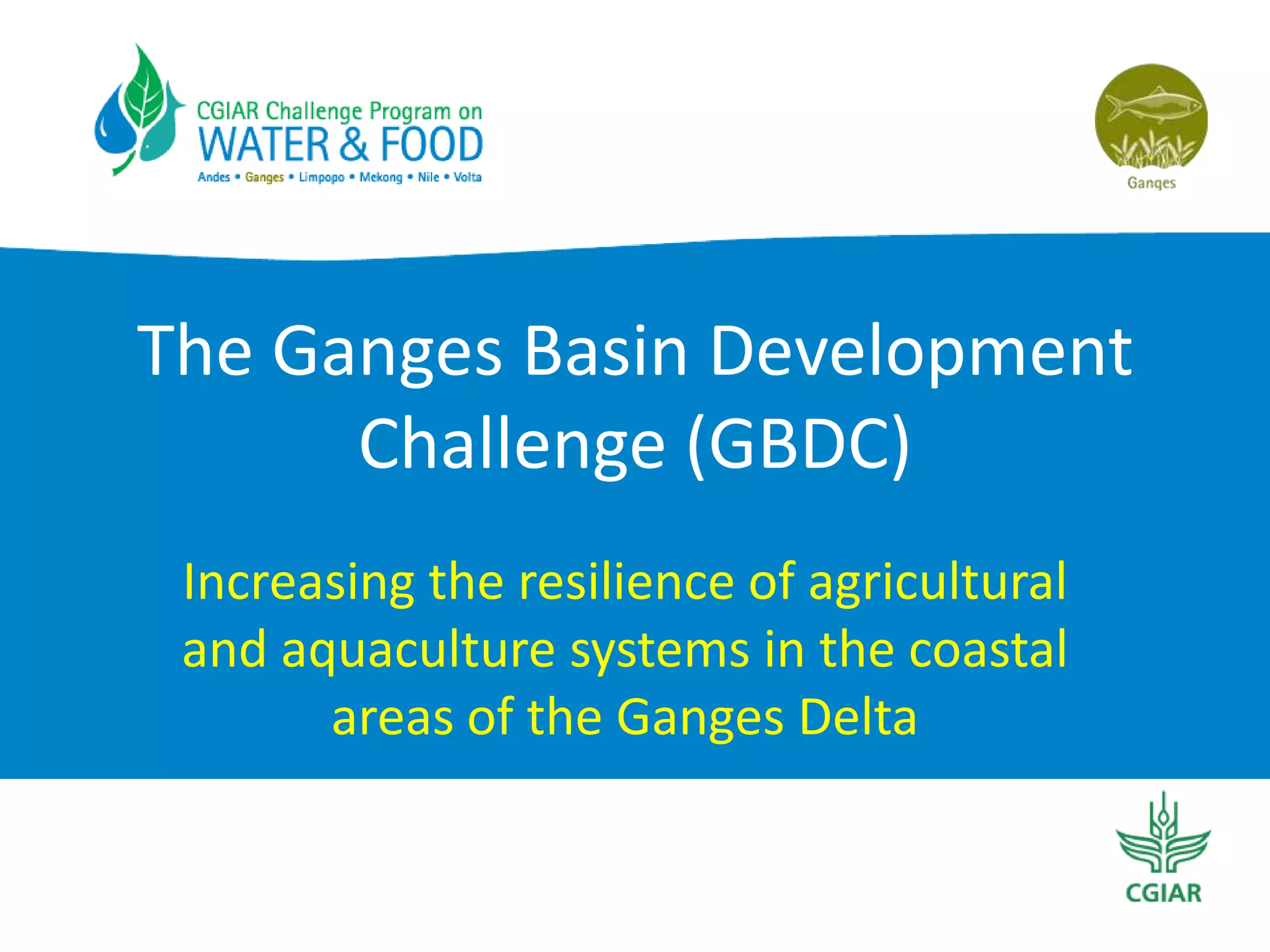 CGIAR Challenge Program on
WATER & FOOD
Andes • Ganges • Limpopo • Mekong • Nile • Volta

Ganges

The Ganges Basin Development Challenge (GBDC)

Increasing the resilience of agricultural and aquaculture systems in the coastal areas of the Ganges Delta

CGIAR